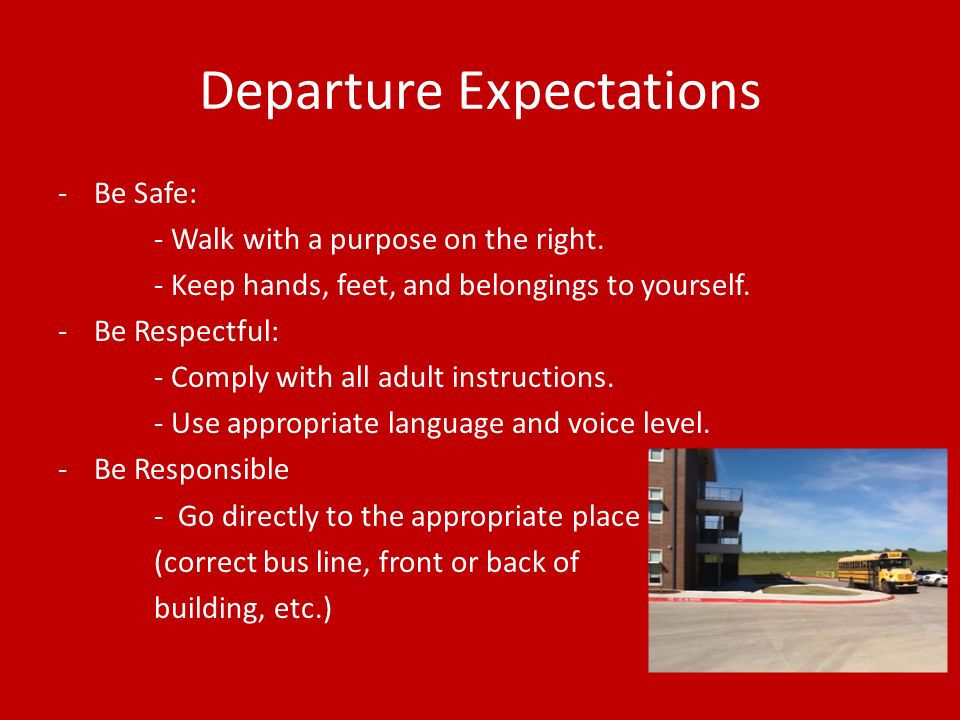 Departure Expectations

- Be Safe:
 - Walk with a purpose on the right.
 - Keep hands, feet, and belongings to yourself.
- Be Respectful:
 - Comply with all adult instructions.
 - Use appropriate language and voice level.
- Be Responsible
 - Go directly to the appropriate place (correct bus line, front or back of building, etc.)